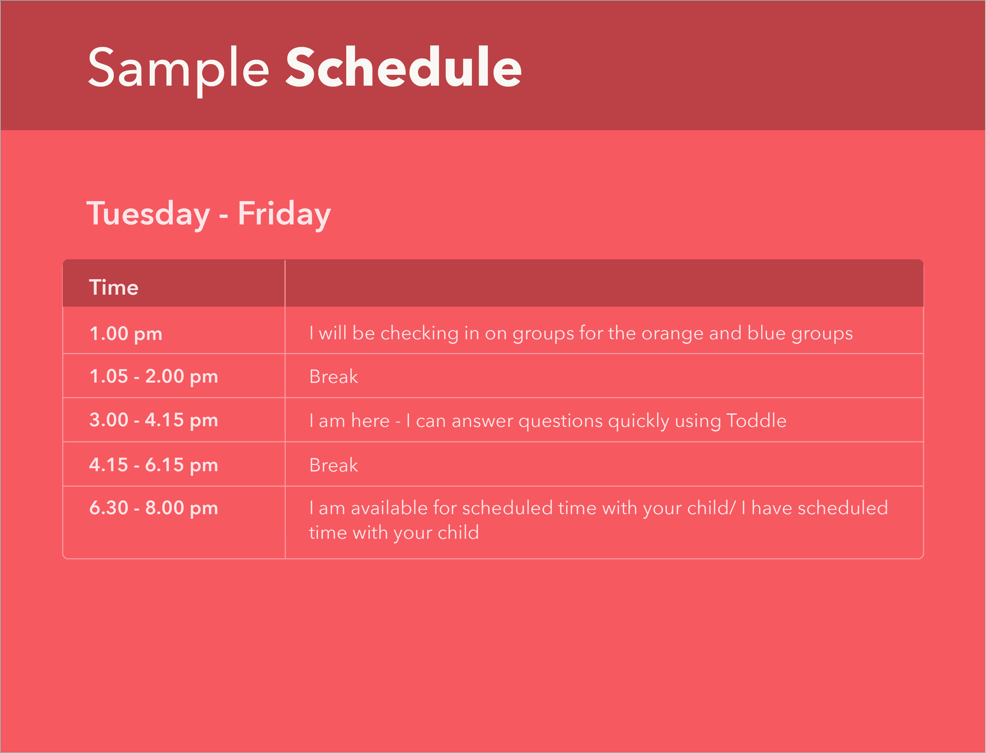 Sample Schedule

Tuesday - Friday

| Time | |
|---|---|
| 1.00 pm | I will be checking in on groups for the orange and blue groups |
| 1.05 - 2.00 pm | Break |
| 3.00 - 4.15 pm | I am here - I can answer questions quickly using Toddle |
| 4.15 - 6.15 pm | Break |
| 6.30 - 8.00 pm | I am available for scheduled time with your child/ I have scheduled time with your child |